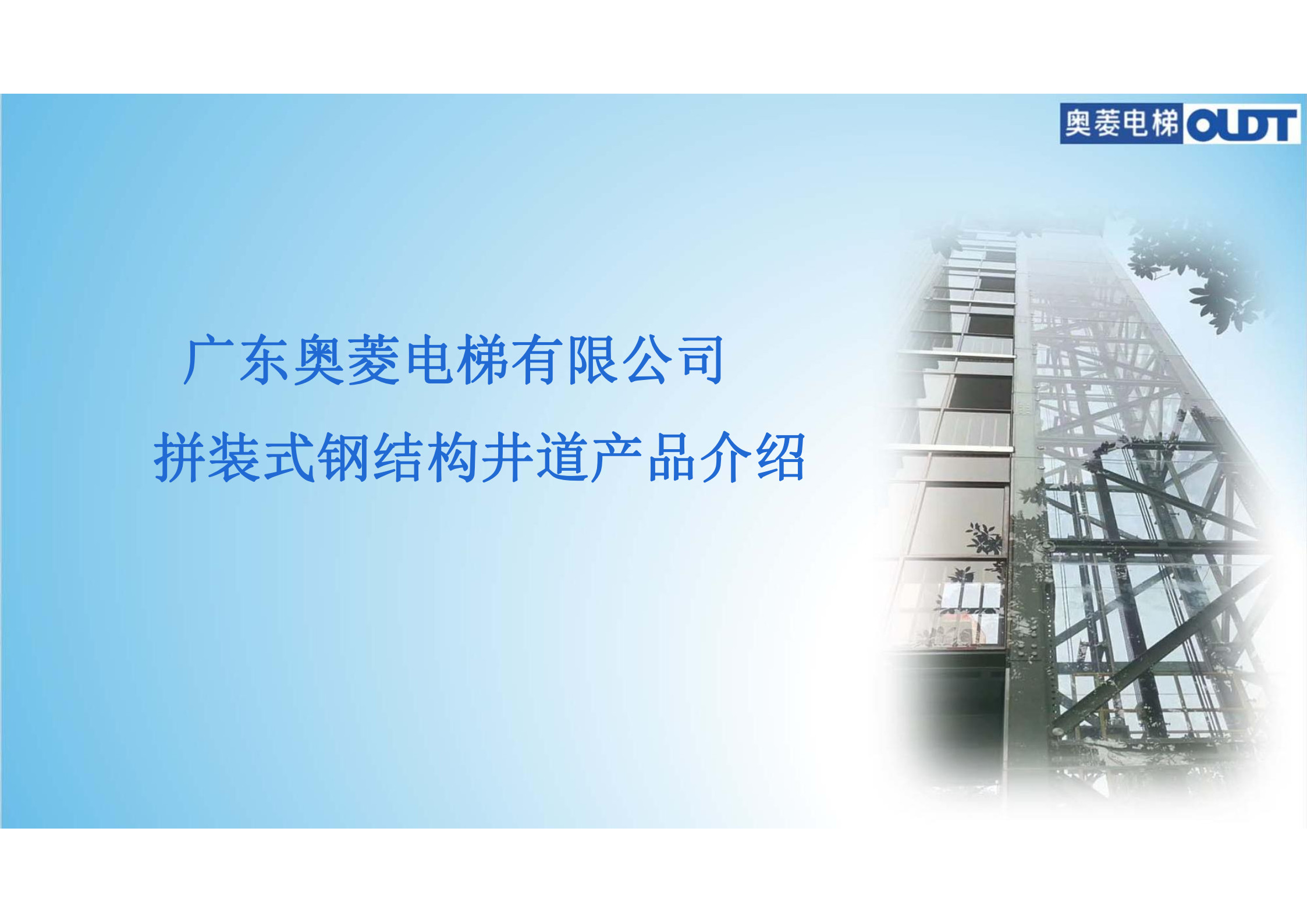 奥菱电梯 OLDT

广东奥菱电梯有限公司

拼装式钢结构井道产品介绍